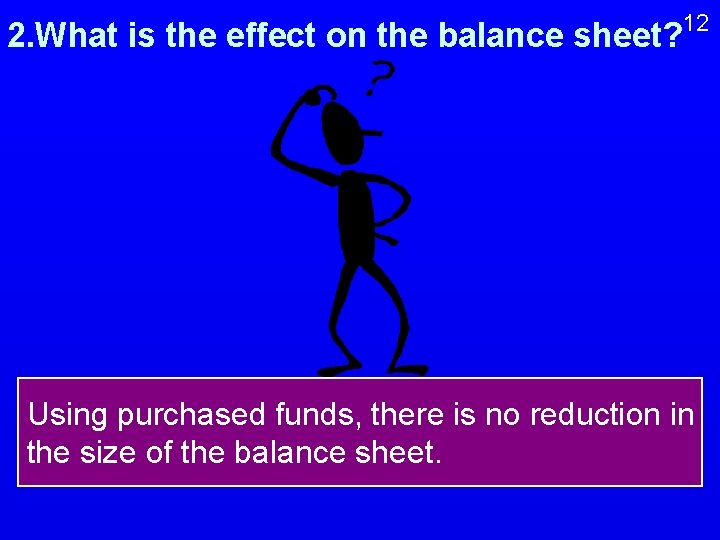 2.What is the effect on the balance sheet?

12

?

Using purchased funds, there is no reduction in the size of the balance sheet.